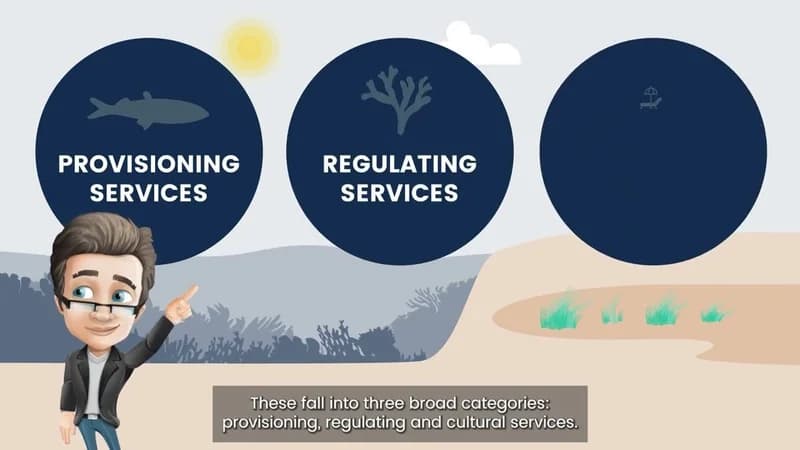 PROVISIONING SERVICES

REGULATING SERVICES

These fall into three broad categories: provisioning, regulating and cultural services.